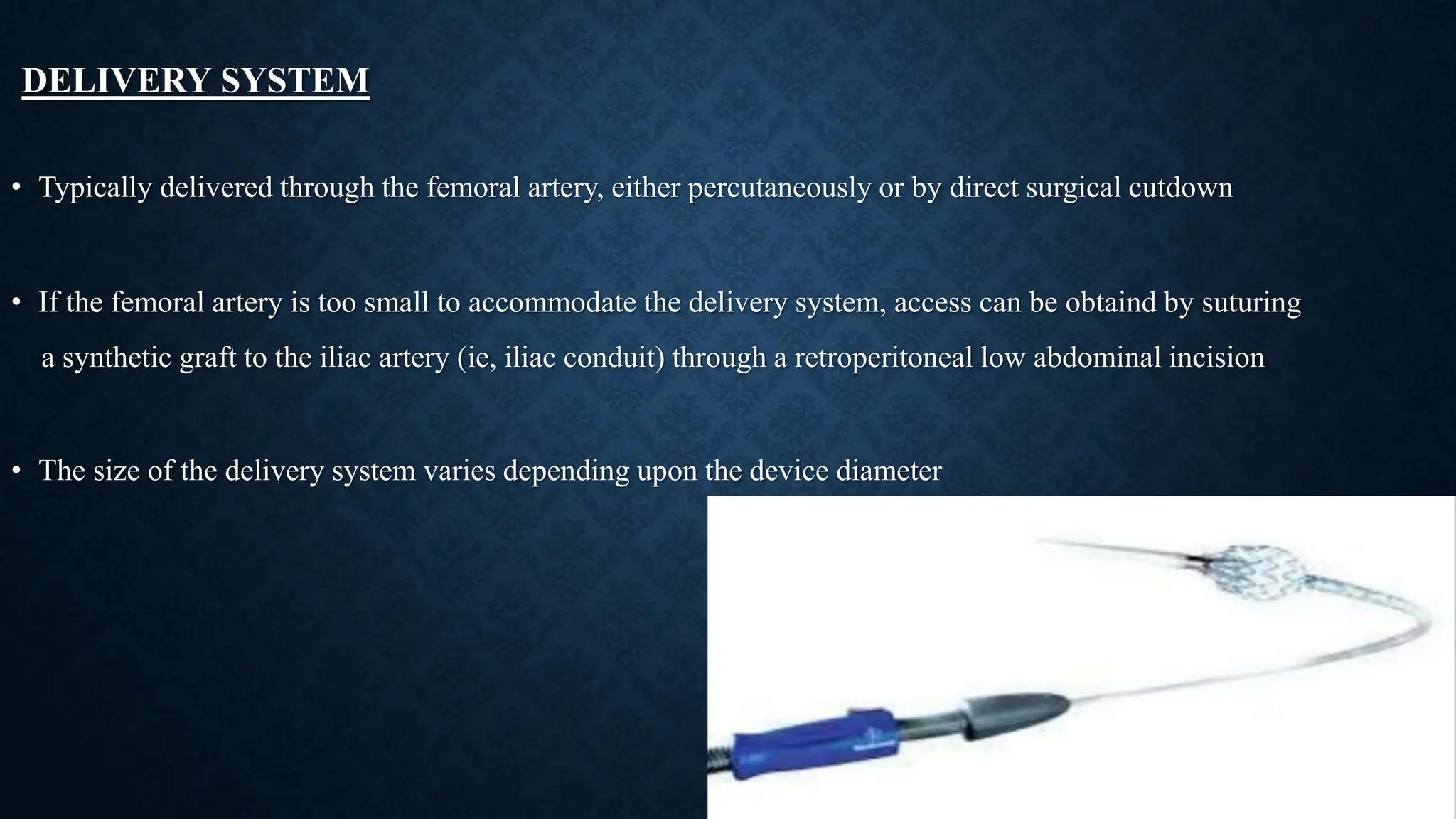 DELIVERY SYSTEM

• Typically delivered through the femoral artery, either percutaneously or by direct surgical cutdown

• If the femoral artery is too small to accommodate the delivery system, access can be obtaind by suturing a synthetic graft to the iliac artery (ie, iliac conduit) through a retroperitoneal low abdominal incision

• The size of the delivery system varies depending upon the device diameter